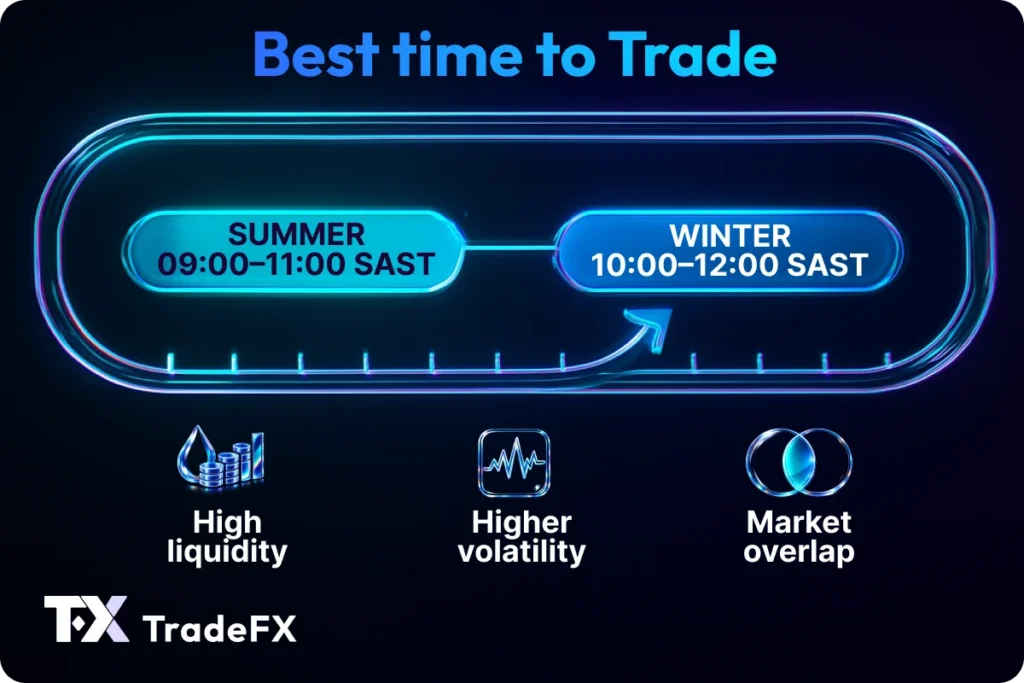 Best time to Trade

SUMMER
09:00–11:00 SAST

WINTER
10:00–12:00 SAST

High liquidity

Higher volatility

Market overlap

TFX TradeFX